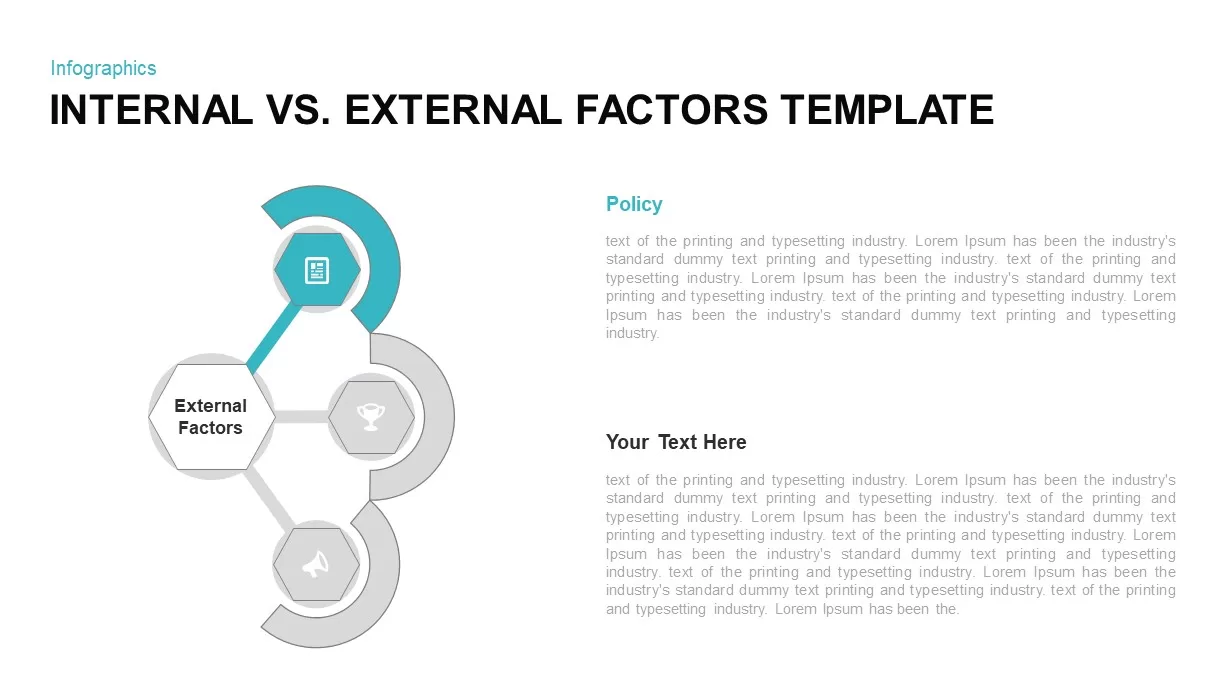 Infographics

INTERNAL VS. EXTERNAL FACTORS TEMPLATE

External Factors

Policy

text of the printing and typesetting industry. Lorem Ipsum has been the industry's standard dummy text printing and typesetting industry. text of the printing and typesetting industry. Lorem Ipsum has been the industry's standard dummy text printing and typesetting industry. text of the printing and typesetting industry. Lorem Ipsum has been the industry's standard dummy text printing and typesetting industry.

Your Text Here

text of the printing and typesetting industry. Lorem Ipsum has been the industry's standard dummy text printing and typesetting industry. text of the printing and typesetting industry. Lorem Ipsum has been the industry's standard dummy text printing and typesetting industry. text of the printing and typesetting industry. Lorem Ipsum has been the industry's standard dummy text printing and typesetting industry. text of the printing and typesetting industry. Lorem Ipsum has been the industry's standard dummy text printing and typesetting industry. text of the printing and typesetting industry. Lorem Ipsum has been the.